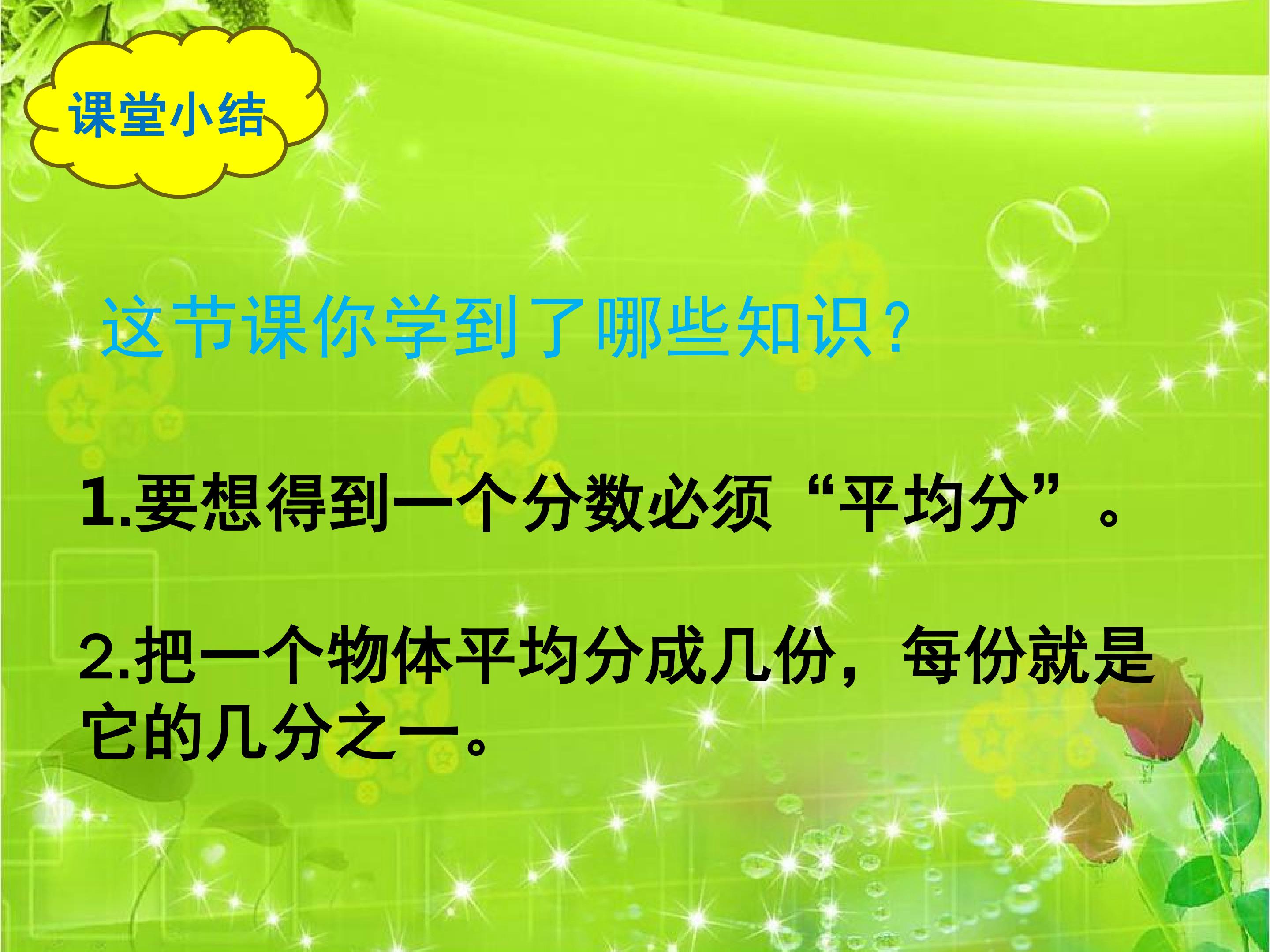 课堂小结

这节课你学到了哪些知识？

1.要想得到一个分数必须“平均分”。

2.把一个物体平均分成几份，每份就是它的几分之一。